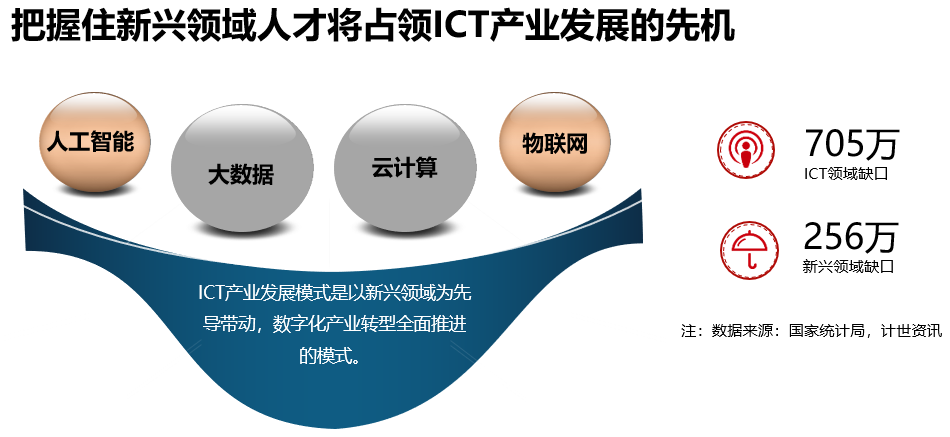 把握住新兴领域人才将占领ICT产业发展的先机

人工智能

大数据

云计算

物联网

ICT产业发展模式是以新兴领域为先导带动，数字化产业转型全面推进的模式。

705万
ICT领域缺口

256万
新兴领域缺口

注：数据来源：国家统计局，计世资讯